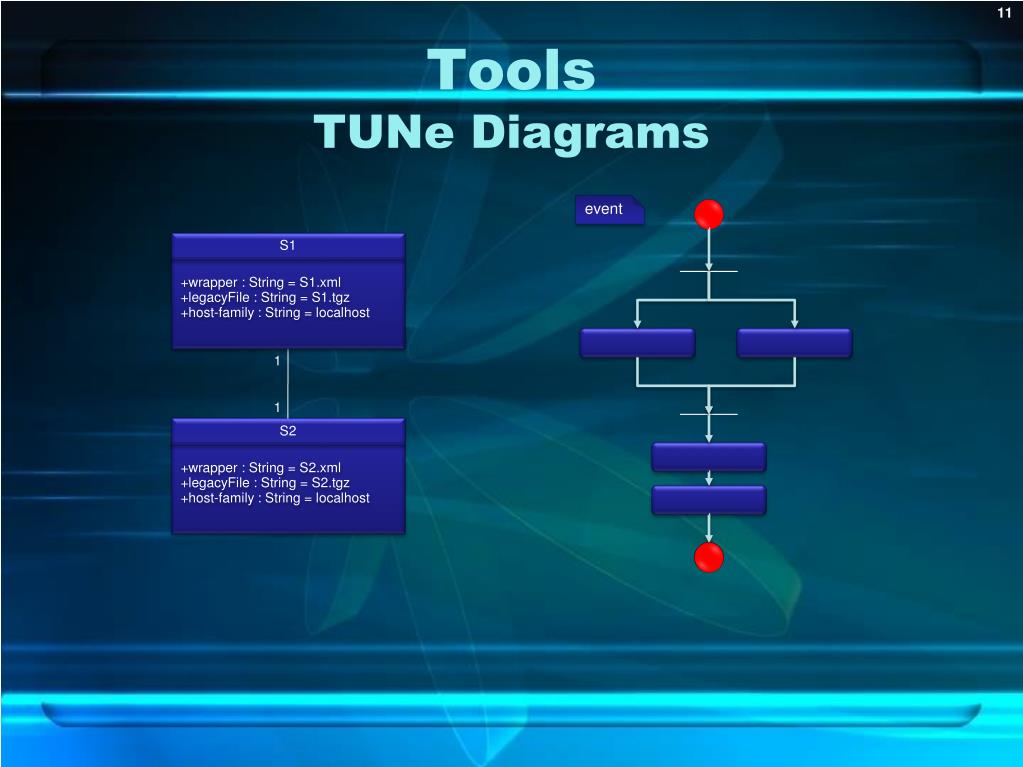 11

Tools
TUNe Diagrams

S1

+wrapper : String = S1.xml
+legacyFile : String = S1.tgz
+host-family : String = localhost

1

1

S2

+wrapper : String = S2.xml
+legacyFile : String = S2.tgz
+host-family : String = localhost

event